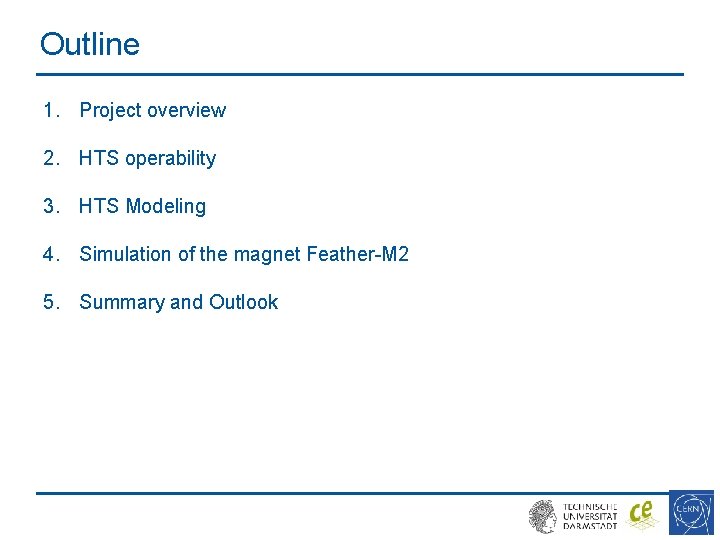 Outline

1. Project overview

2. HTS operability

3. HTS Modeling

4. Simulation of the magnet Feather-M2

5. Summary and Outlook

TECHNISCHE UNIVERSITÄT DARMSTADT

ce

CERN